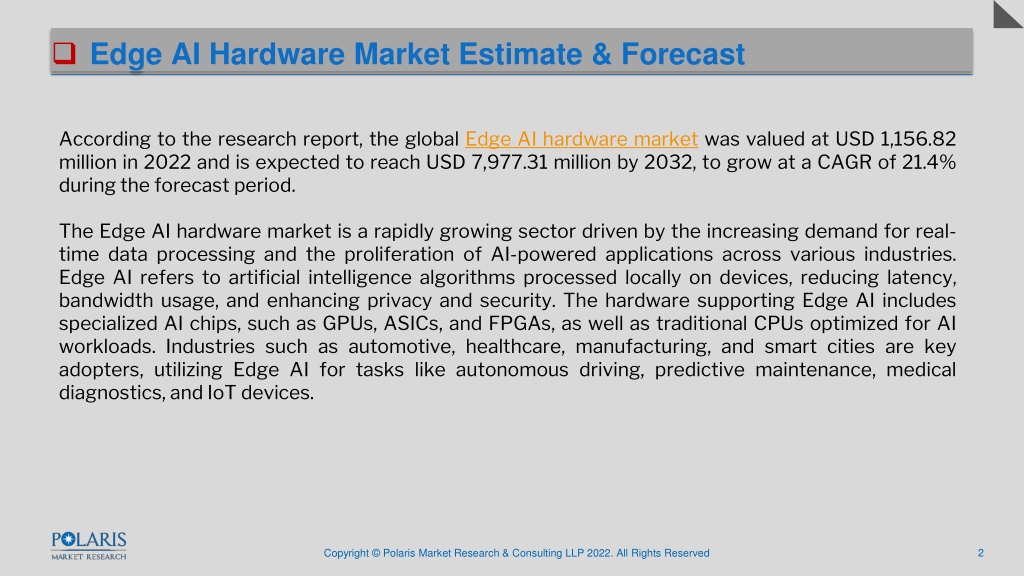 Edge AI Hardware Market Estimate & Forecast

According to the research report, the global Edge AI hardware market was valued at USD 1,156.82 million in 2022 and is expected to reach USD 7,977.31 million by 2032, to grow at a CAGR of 21.4% during the forecast period.

The Edge AI hardware market is a rapidly growing sector driven by the increasing demand for real-time data processing and the proliferation of AI-powered applications across various industries. Edge AI refers to artificial intelligence algorithms processed locally on devices, reducing latency, bandwidth usage, and enhancing privacy and security. The hardware supporting Edge AI includes specialized AI chips, such as GPUs, ASICs, and FPGAs, as well as traditional CPUs optimized for AI workloads. Industries such as automotive, healthcare, manufacturing, and smart cities are key adopters, utilizing Edge AI for tasks like autonomous driving, predictive maintenance, medical diagnostics, and IoT devices.

POLARIS MARKET RESEARCH

Copyright © Polaris Market Research & Consulting LLP 2022. All Rights Reserved

2